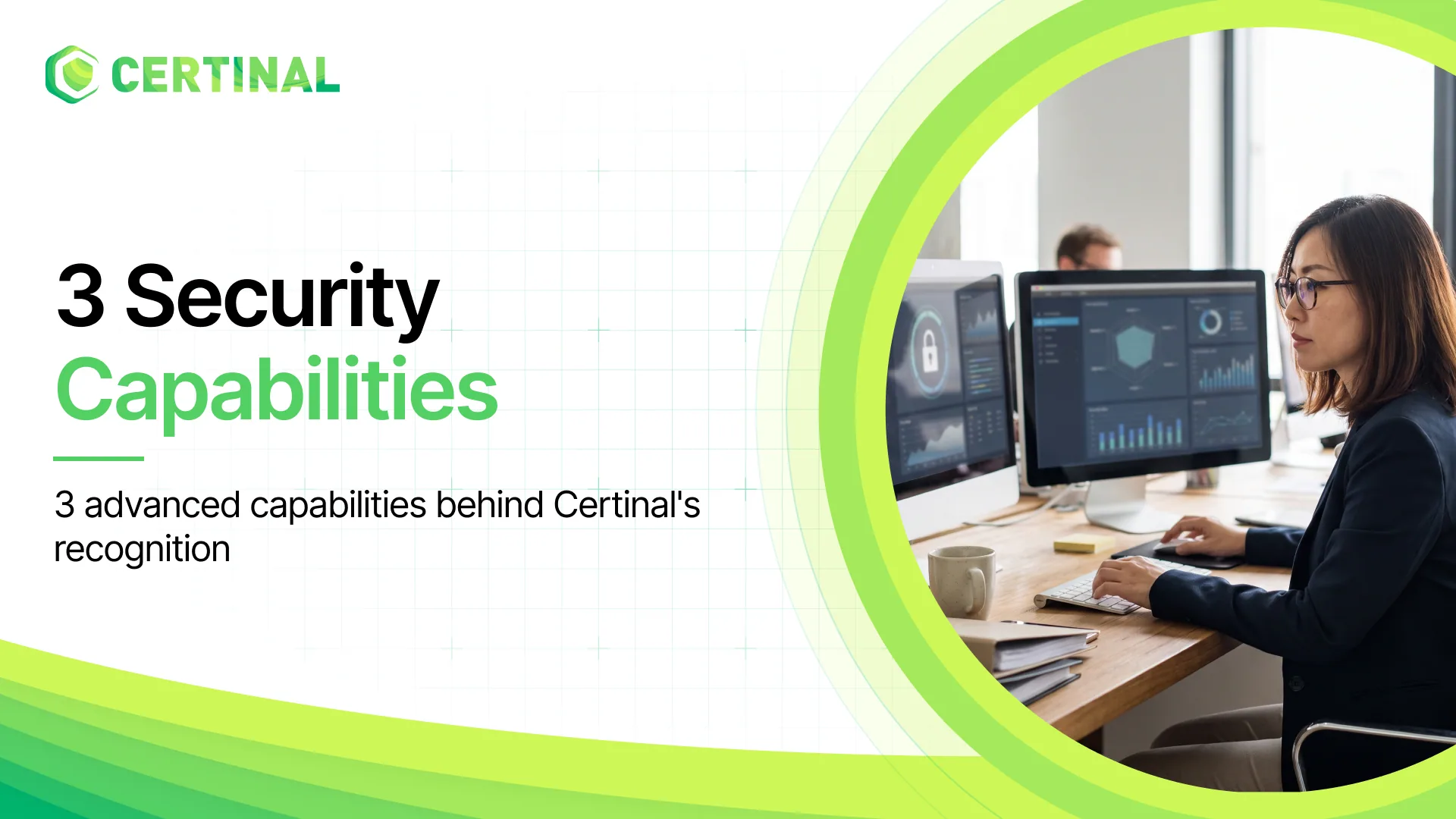 CERTINAL

3 Security Capabilities

3 advanced capabilities behind Certinal's recognition